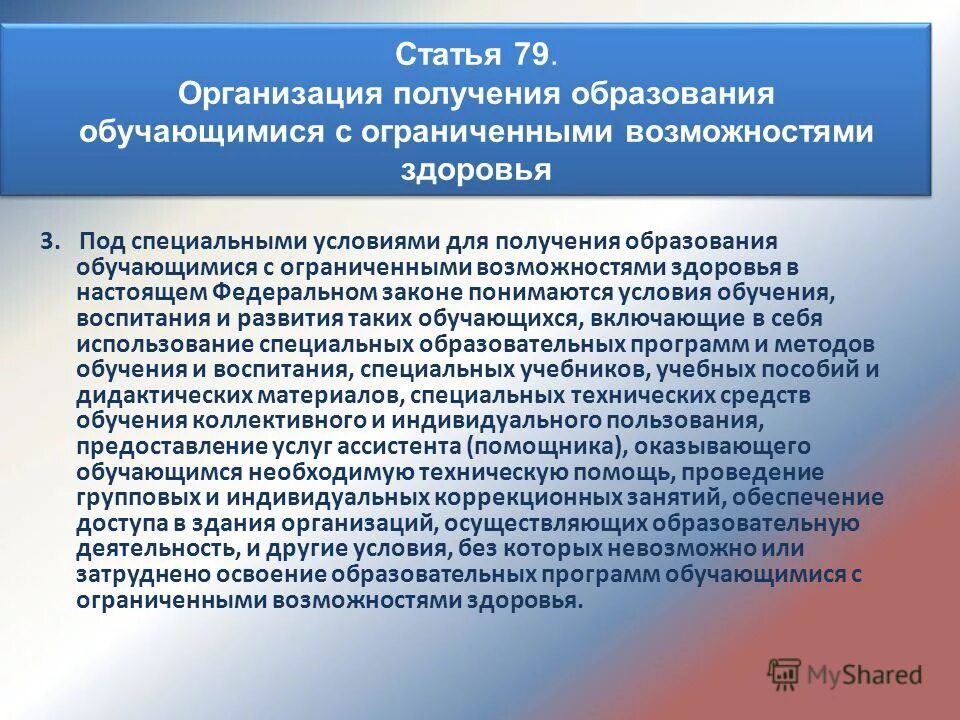 Статья 79.
Организация получения образования обучающимися с ограниченными возможностями здоровья

3. Под специальными условиями для получения образования обучающимися с ограниченными возможностями здоровья в настоящем Федеральном законе понимаются условия обучения, воспитания и развития таких обучающихся, включающие в себя использование специальных образовательных программ и методов обучения и воспитания, специальных учебников, учебных пособий и дидактических материалов, специальных технических средств обучения коллективного и индивидуального пользования, предоставление услуг ассистента (помощника), оказывающего обучающимся необходимую техническую помощь, проведение групповых и индивидуальных коррекционных занятий, обеспечение доступа в здания организаций, осуществляющих образовательную деятельность, и другие условия, без которых невозможно или затруднено освоение образовательных программ обучающимися с ограниченными возможностями здоровья.

MyShared